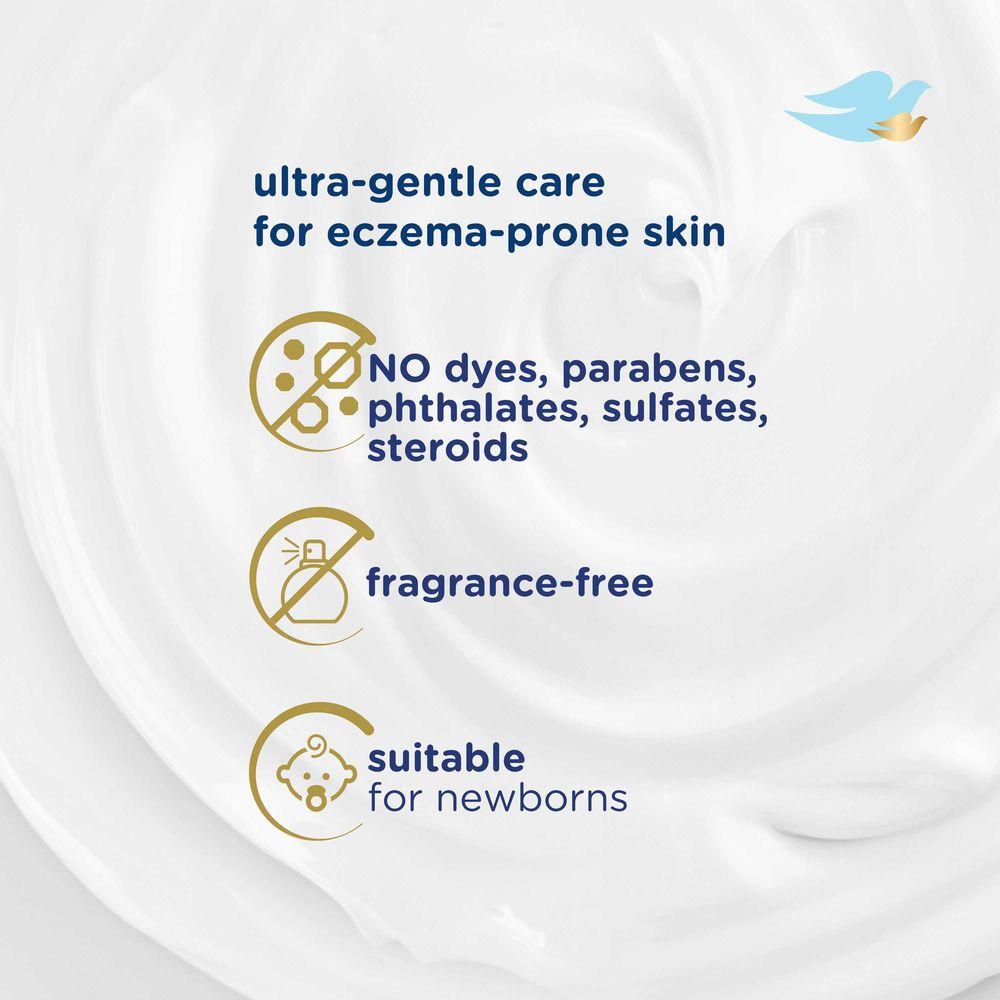 ultra-gentle care
for eczema-prone skin

NO dyes, parabens, phthalates, sulfates, steroids

fragrance-free

suitable
for newborns